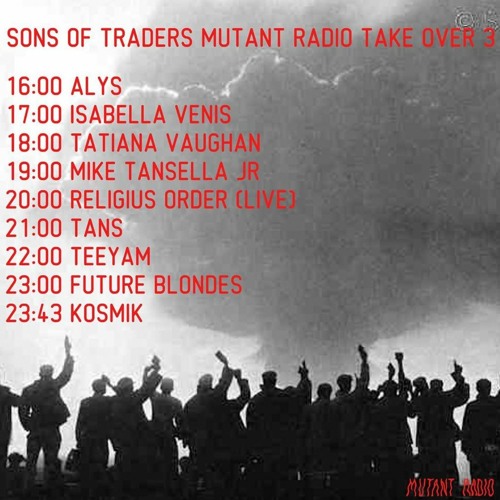 SONS OF TRADERS MUTANT RADIO TAKE OVER 3

16:00 ALYS
17:00 ISABELLA VENIS
18:00 TATIANA VAUGHAN
19:00 MIKE TANSELLA JR
20:00 RELIGIUS ORDER (LIVE)
21:00 TANS
22:00 TEEYAM
23:00 FUTURE BLONDES
23:43 KOSMIK

MUTANT RADIO